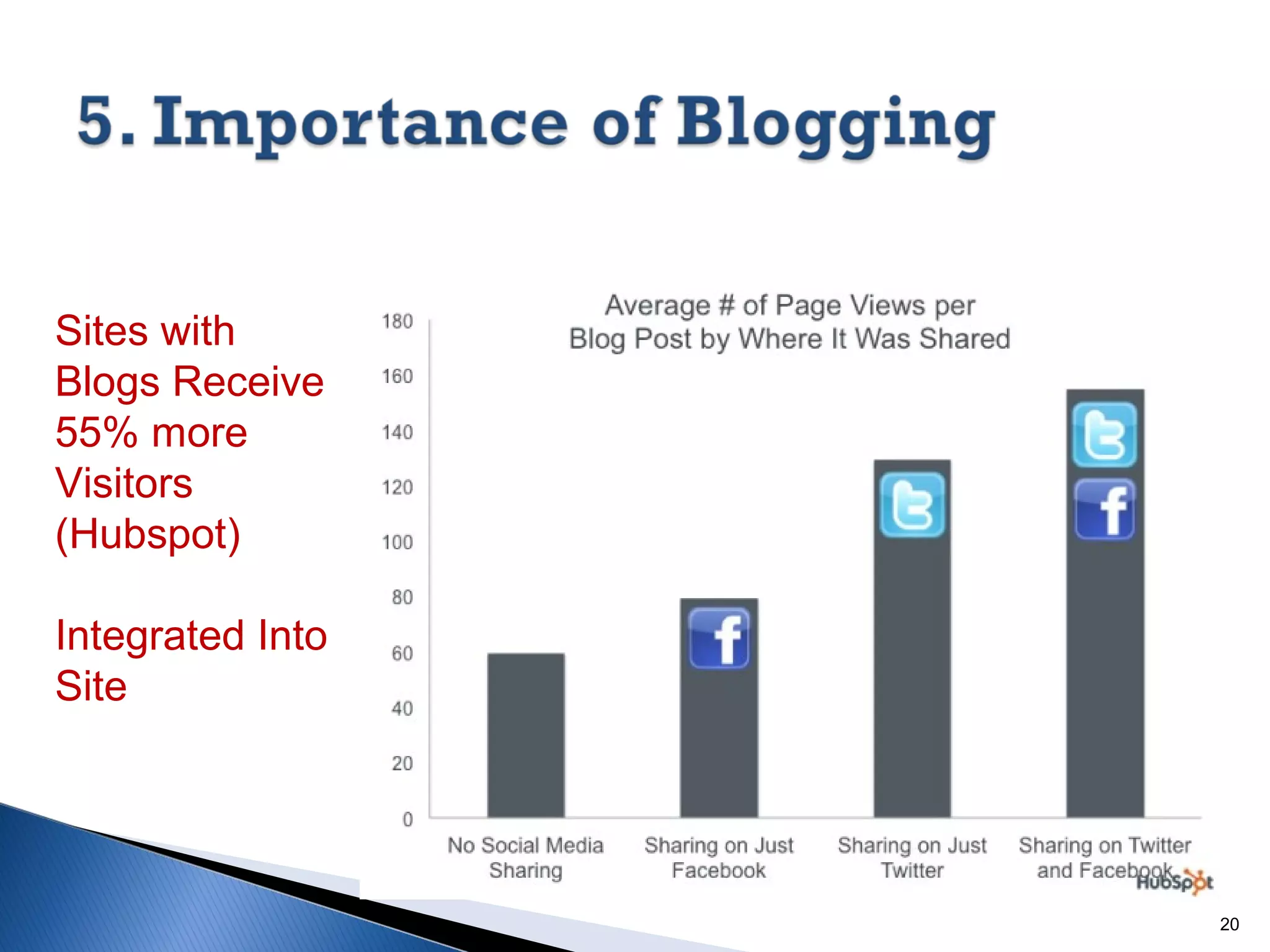 5. Importance of Blogging

Sites with Blogs Receive 55% more Visitors (Hubspot)

Integrated Into Site

Average # of Page Views per Blog Post by Where It Was Shared

180
160
140
120
100
80
60
40
20
0

No Social Media Sharing
Sharing on Just Facebook
Sharing on Just Twitter
Sharing on Twitter and Facebook

HubSpot

20